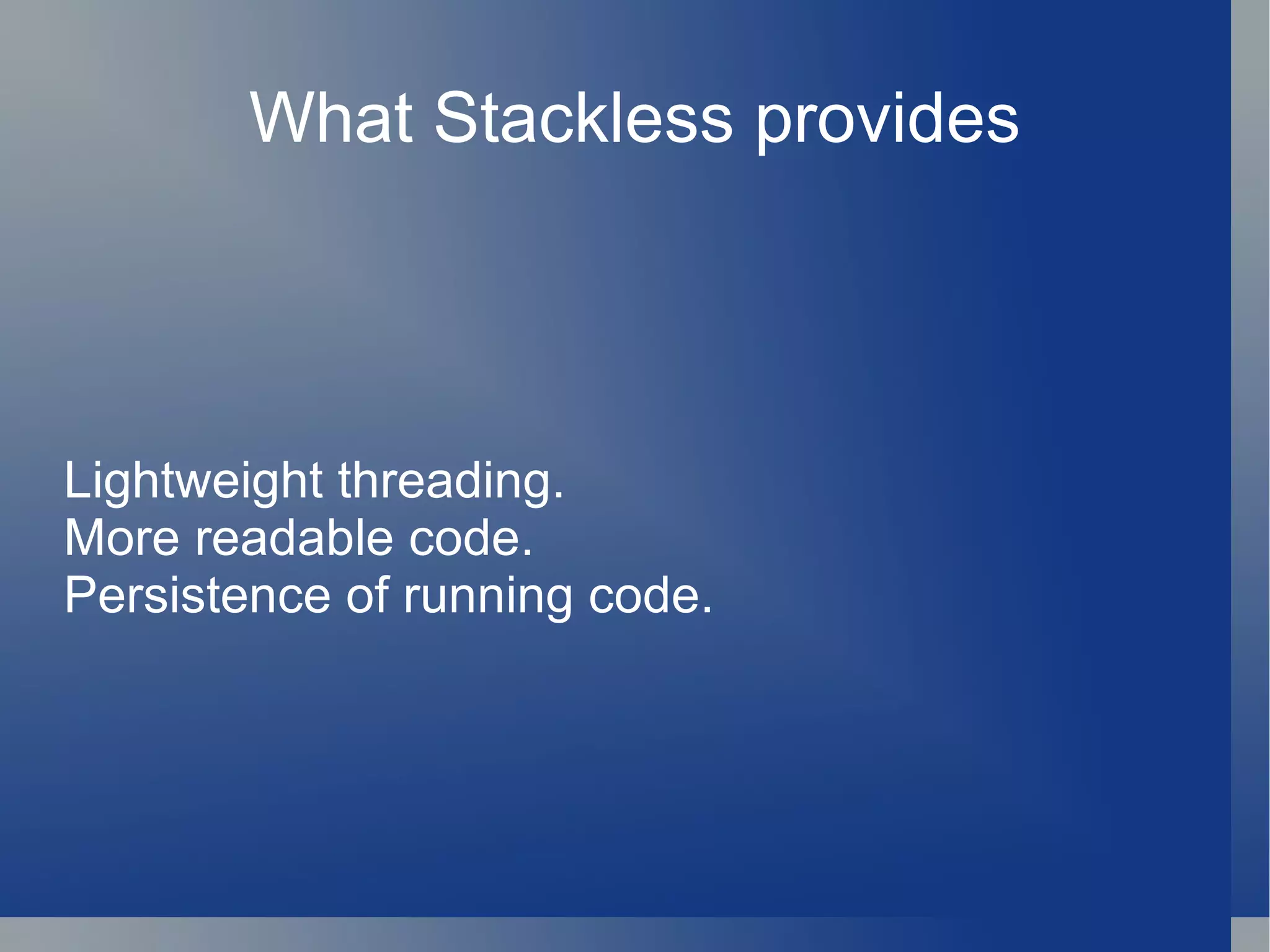 What Stackless provides

Lightweight threading.
More readable code.
Persistence of running code.